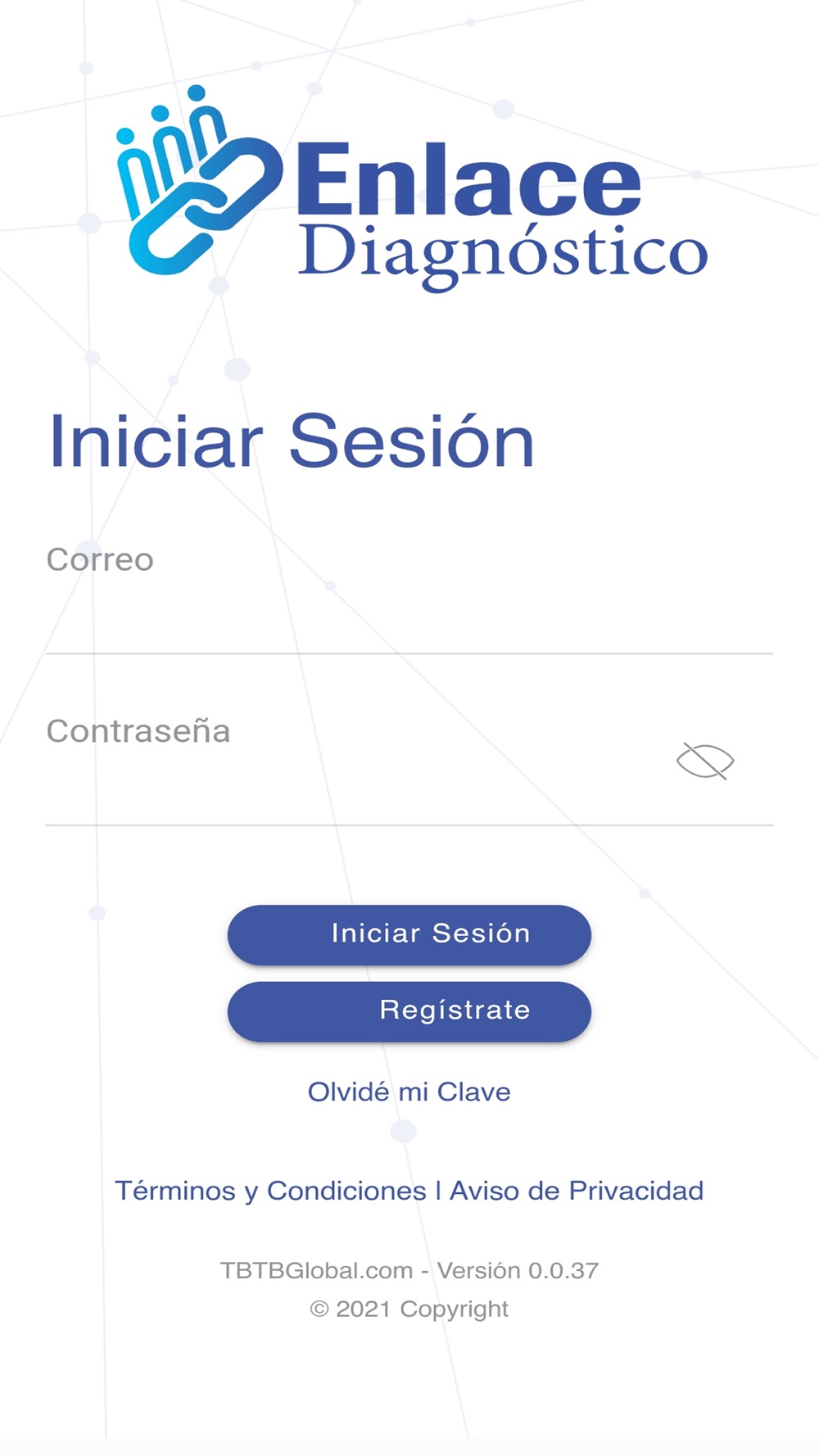 Enlace Diagnóstico

Iniciar Sesión

Correo

Contraseña

Iniciar Sesión

Regístrate

Olvidé mi Clave

Términos y Condiciones | Aviso de Privacidad

TBTBGlobal.com - Versión 0.0.37
© 2021 Copyright